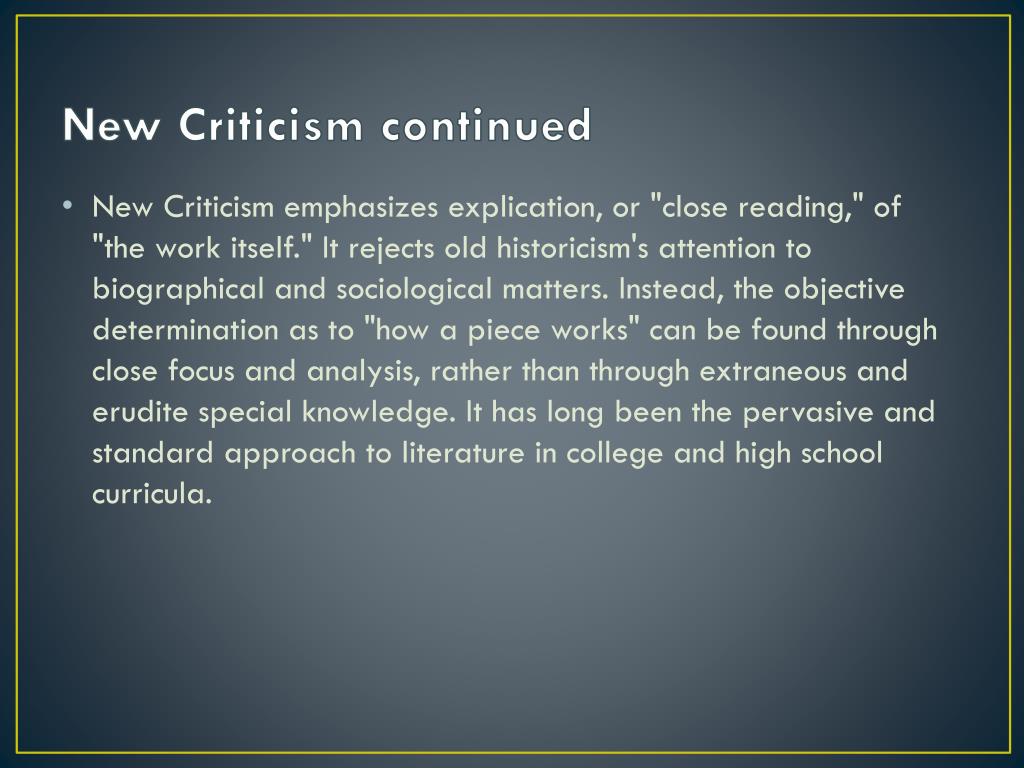 New Criticism continued

• New Criticism emphasizes explication, or "close reading," of "the work itself." It rejects old historicism's attention to biographical and sociological matters. Instead, the objective determination as to "how a piece works" can be found through close focus and analysis, rather than through extraneous and erudite special knowledge. It has long been the pervasive and standard approach to literature in college and high school curricula.